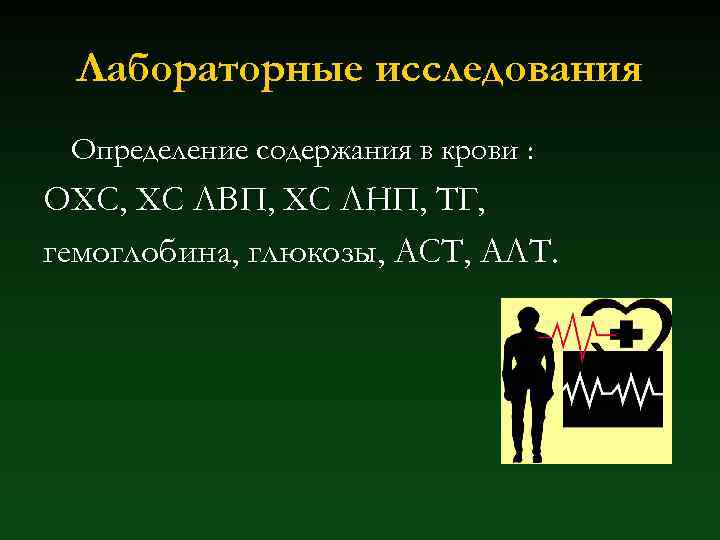 Лабораторные исследования

Определение содержания в крови : ОХС, ХС ЛВП, ХС ЛНП, ТГ, гемоглобина, глюкозы, АСТ, АЛТ.